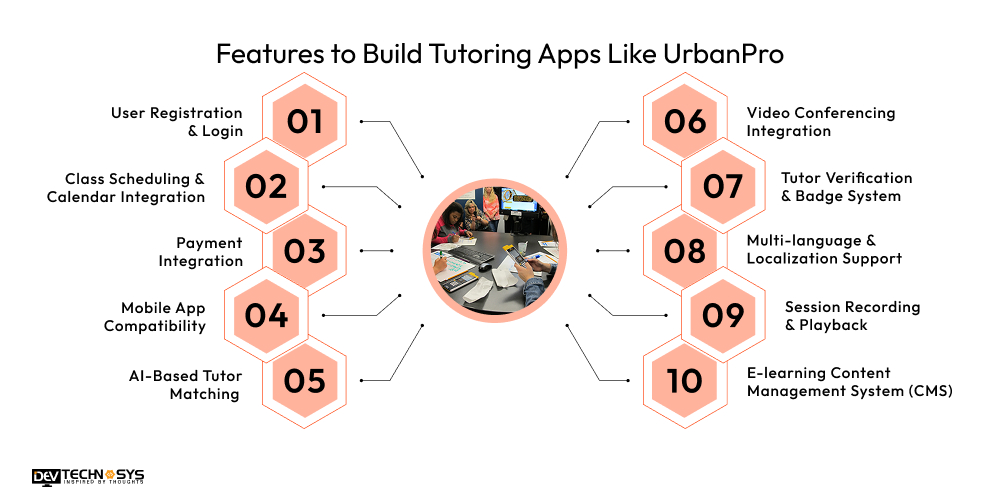 Features to Build Tutoring Apps Like UrbanPro

User Registration & Login
01

Class Scheduling & Calendar Integration
02

Payment Integration
03

Mobile App Compatibility
04

AI-Based Tutor Matching
05

06
Video Conferencing Integration

07
Tutor Verification & Badge System

08
Multi-language & Localization Support

09
Session Recording & Playback

10
E-learning Content Management System (CMS)

DEV TECHNOSYS
INSPIRED BY THOUGHTS